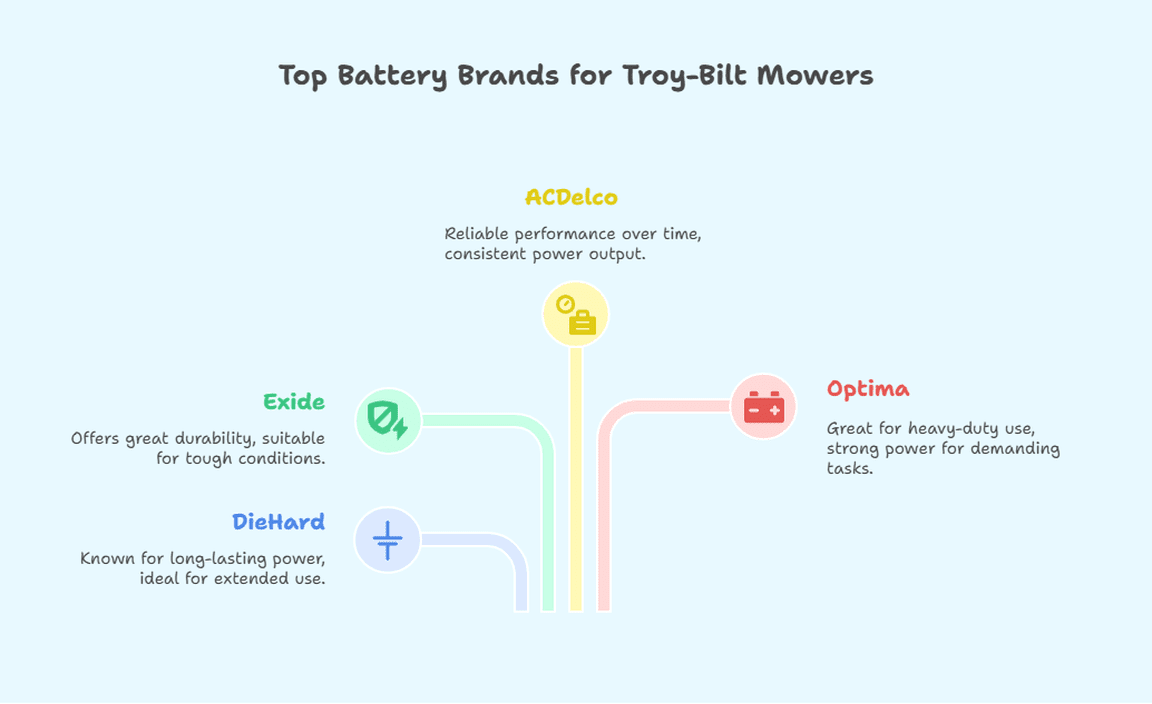 Top Battery Brands for Troy-Bilt Mowers

ACDelco

Reliable performance over time, consistent power output.

Exide

Offers great durability, suitable for tough conditions.

Optima

Great for heavy-duty use, strong power for demanding tasks.

DieHard

Known for long-lasting power, ideal for extended use.